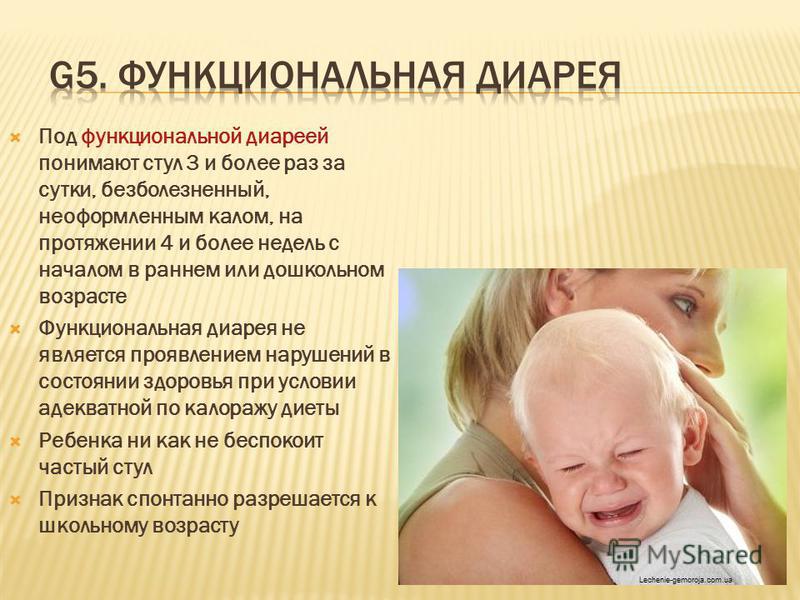 G5. ФУНКЦИОНАЛЬНАЯ ДИАРЕЯ

Под функциональной диареей понимают стул 3 и более раз за сутки, безболезненный, неоформленным калом, на протяжении 4 и более недель с началом в раннем или дошкольном возрасте

Функциональная диарея не является проявлением нарушений в состоянии здоровья при условии адекватной по калоражу диеты

Ребенка ни как не беспокоит частый стул

Признак спонтанно разрешается к школьному возрасту

MyShared

Lechenie-gemoroja.com.ua